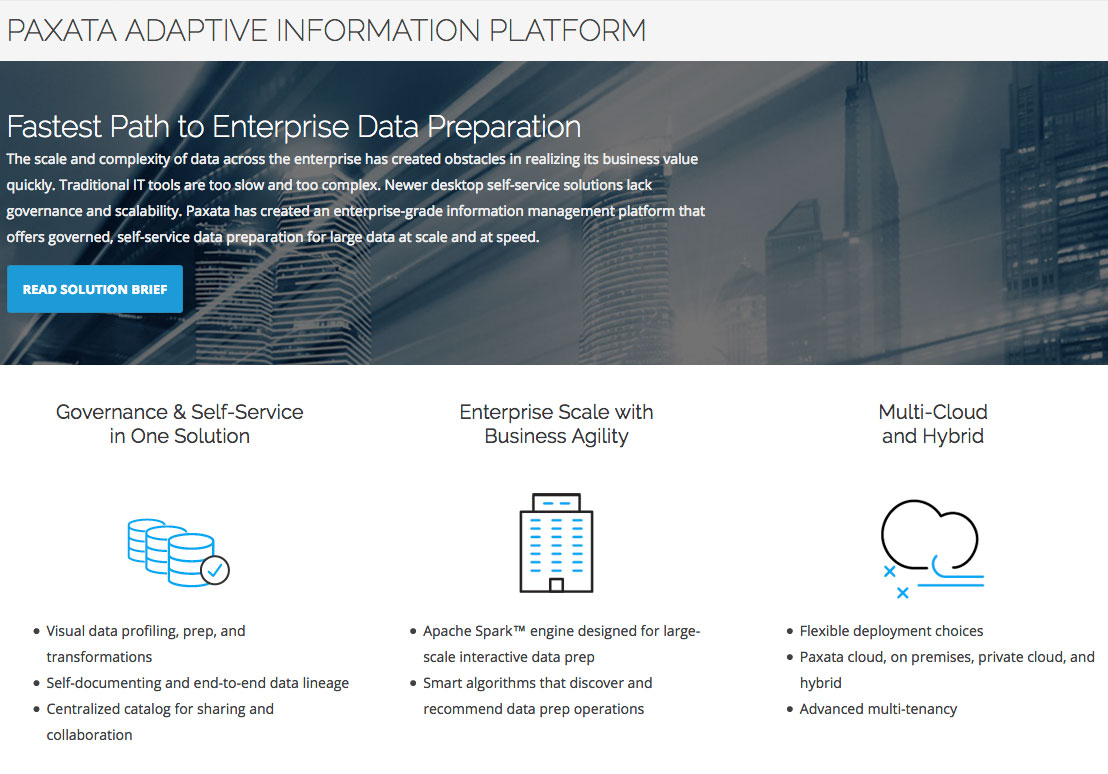 PAXATA ADAPTIVE INFORMATION PLATFORM

Fastest Path to Enterprise Data Preparation

The scale and complexity of data across the enterprise has created obstacles in realizing its business value quickly. Traditional IT tools are too slow and too complex. Newer desktop self-service solutions lack governance and scalability. Paxata has created an enterprise-grade information management platform that offers governed, self-service data preparation for large data at scale and at speed.

READ SOLUTION BRIEF

Governance & Self-Service in One Solution

- Visual data profiling, prep, and transformations
- Self-documenting and end-to-end data lineage
- Centralized catalog for sharing and collaboration

Enterprise Scale with Business Agility

- Apache Spark™ engine designed for large-scale interactive data prep
- Smart algorithms that discover and recommend data prep operations

Multi-Cloud and Hybrid

- Flexible deployment choices
- Paxata cloud, on premises, private cloud, and hybrid
- Advanced multi-tenancy